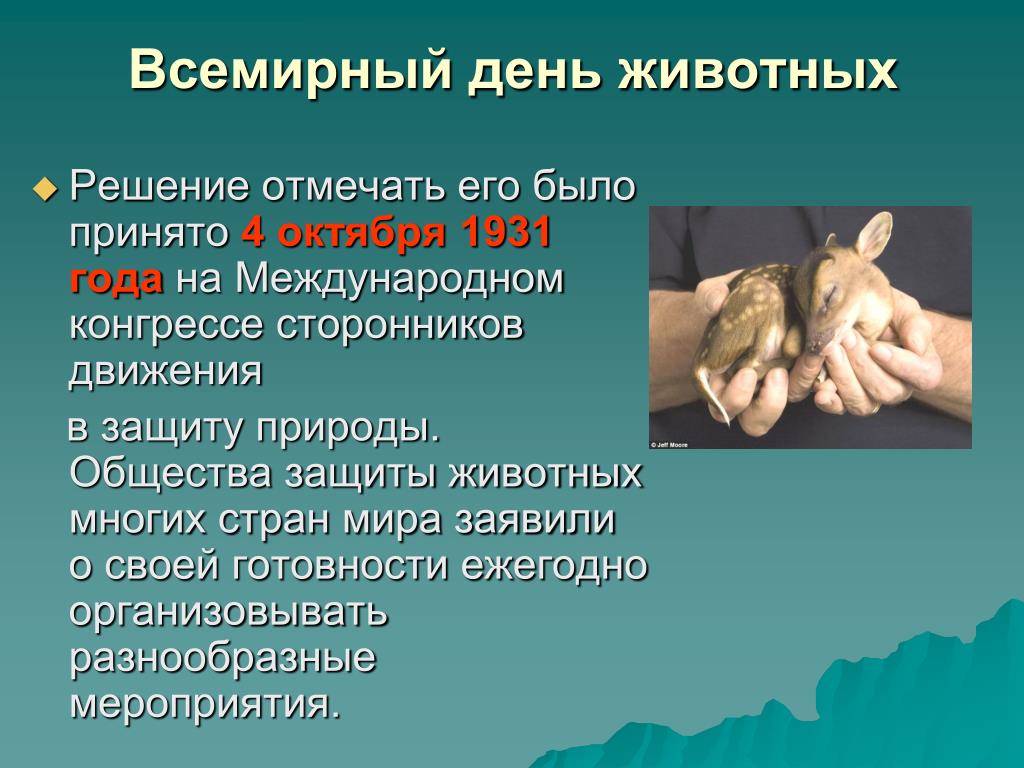 Всемирный день животных

Решение отмечать его было принято 4 октября 1931 года на Международном конгрессе сторонников движения

в защиту природы. Общества защиты животных многих стран мира заявили о своей готовности ежегодно организовывать разнообразные мероприятия.

© Jeff Moore